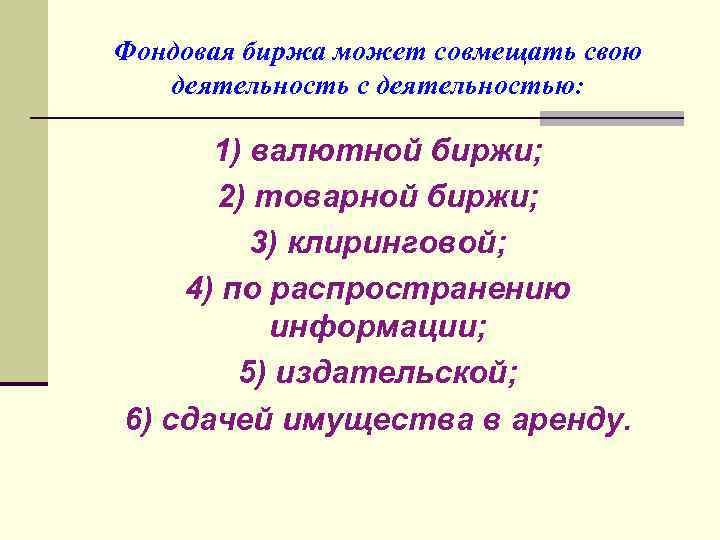 Фондовая биржа может совмещать свою деятельность с деятельностью:

1) валютной биржи;

2) товарной биржи;

3) клиринговой;

4) по распространению информации;

5) издательской;

6) сдачей имущества в аренду.